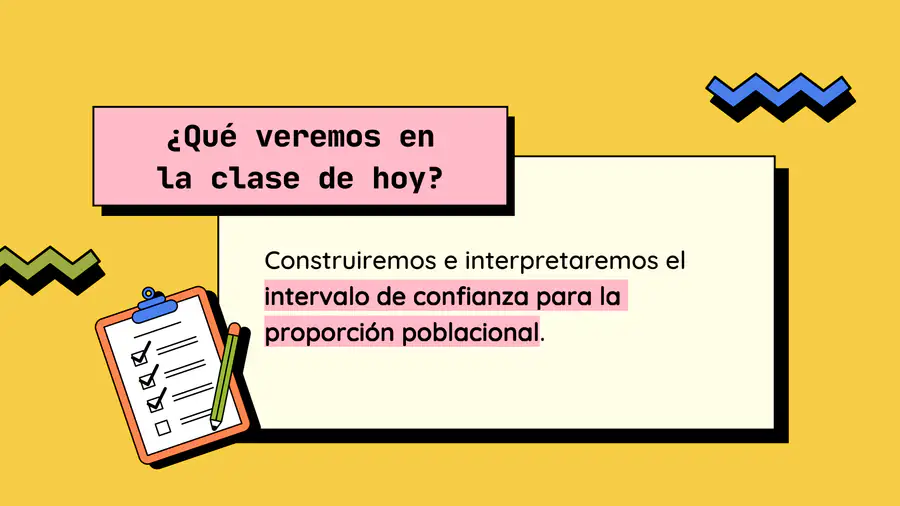 ¿Qué veremos en la clase de hoy?

Construiremos e interpretaremos el intervalo de confianza para la proporción poblacional.